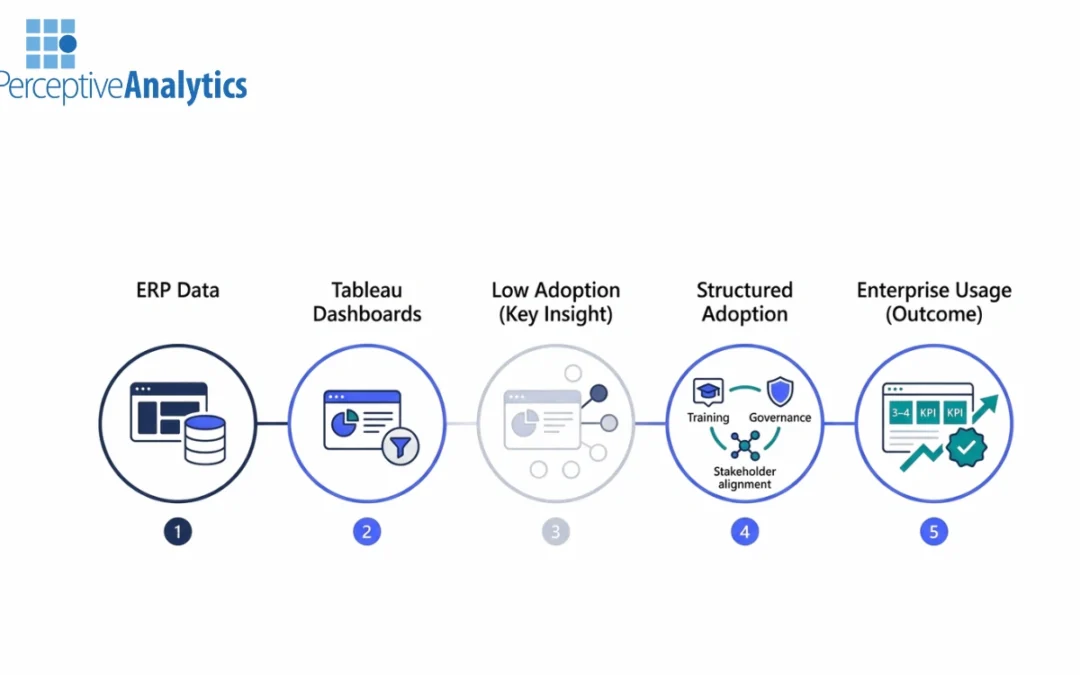 PerceptiveAnalytics

ERP Data

Tableau Dashboards

Low Adoption (Key Insight)

Structured Adoption

Enterprise Usage (Outcome)

Training

Governance

Stakeholder alignment

3–4

KPI

KPI

1

2

3

4

5